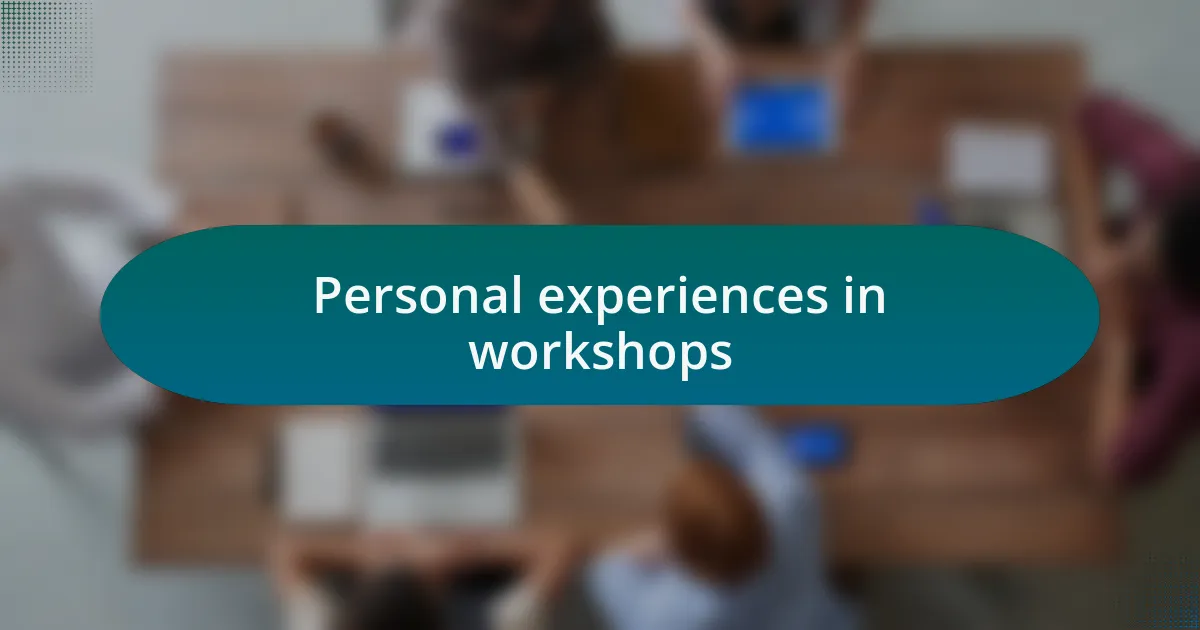 Personal experiences in workshops